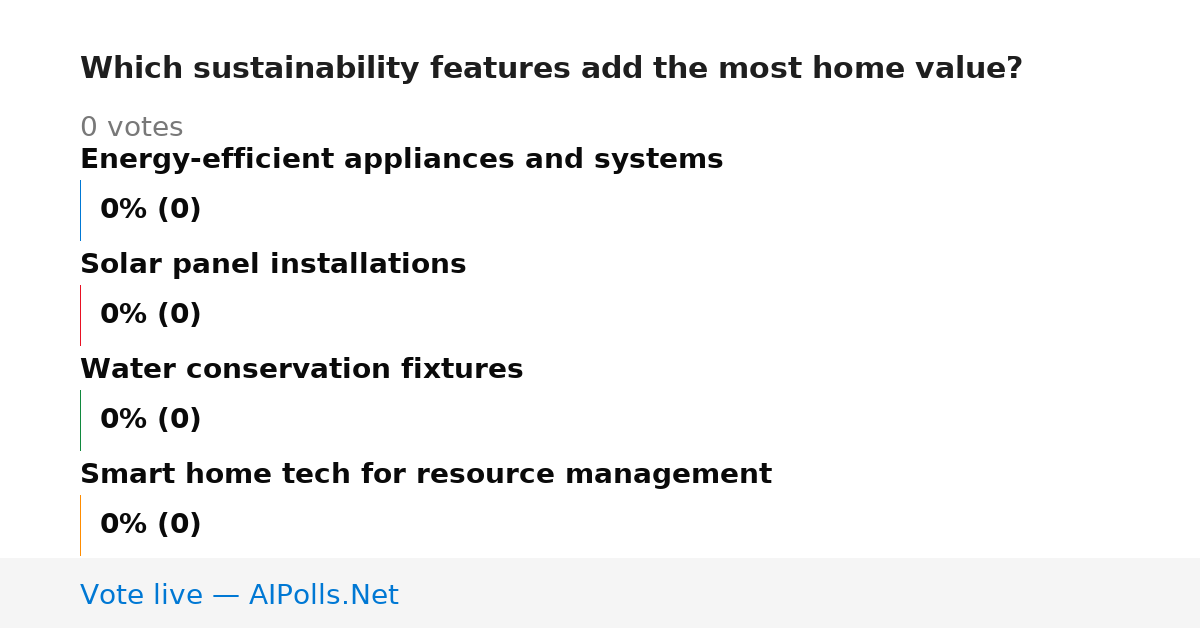 Which sustainability features add the most home value?

0 votes

Energy-efficient appliances and systems

0% (0)

Solar panel installations

0% (0)

Water conservation fixtures

0% (0)

Smart home tech for resource management

0% (0)

Vote live — AIPolls.Net